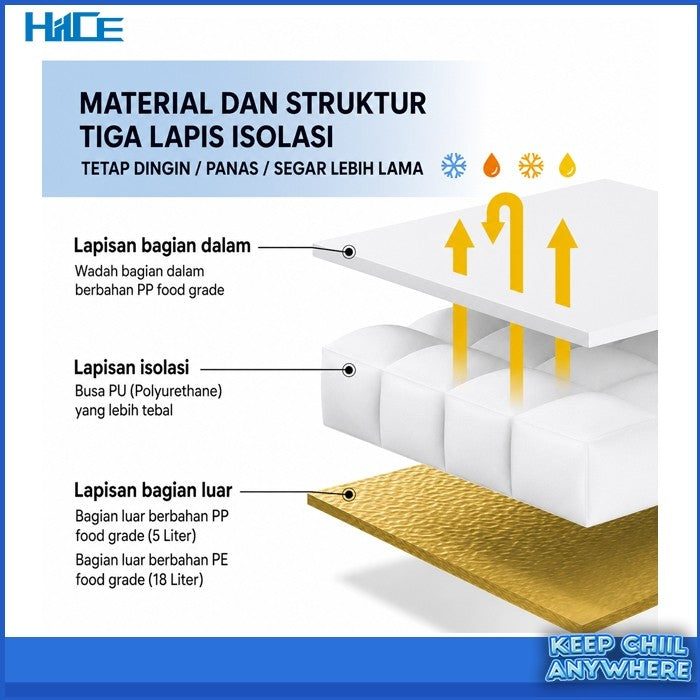 HICE

MATERIAL DAN STRUKTUR TIGA LAPIS ISOLASI

TETAP DINGIN / PANAS / SEGAR LEBIH LAMA

Lapisan bagian dalam
Wadah bagian dalam berbahan PP food grade

Lapisan isolasi
Busa PU (Polyurethane) yang lebih tebal

Lapisan bagian luar
Bagian luar berbahan PP food grade (5 Liter)
Bagian luar berbahan PE food grade (18 Liter)

KEEP CHIIL ANYWHERE